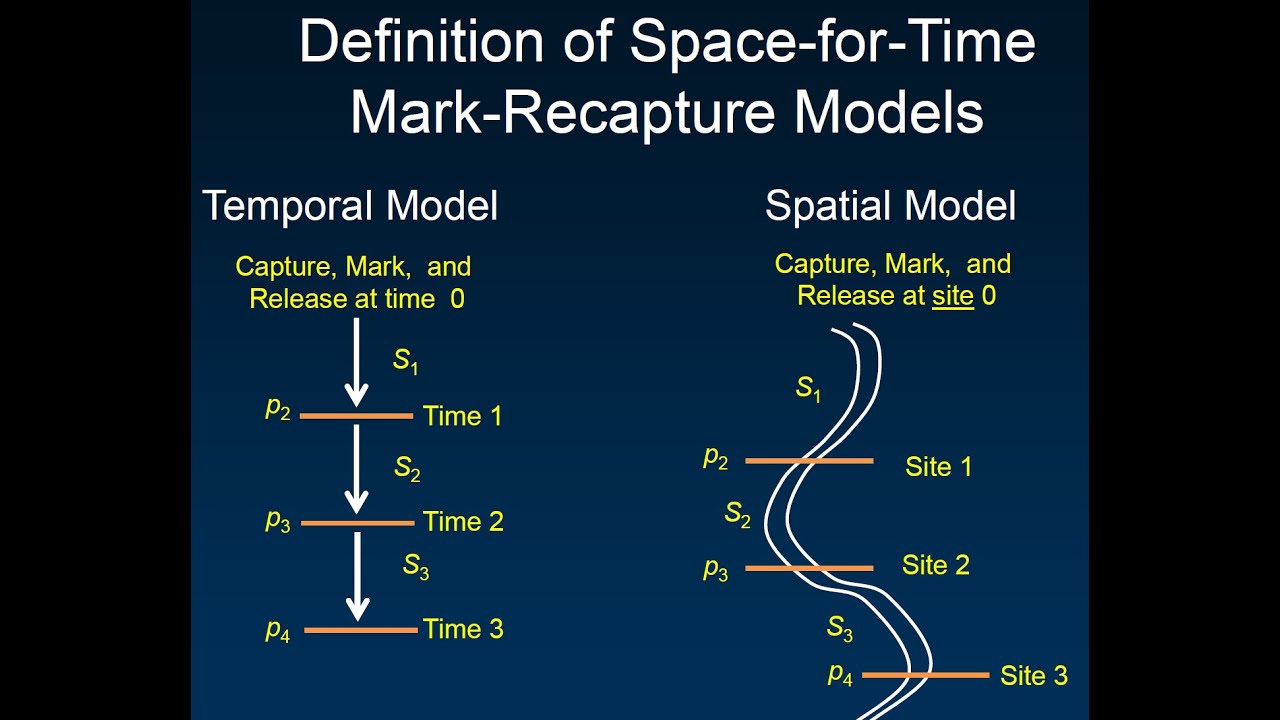 Definition of Space-for-Time Mark-Recapture Models

Temporal Model

Capture, Mark, and Release at time 0

$S_1$

$p_2$ Time 1

$S_2$

$p_3$ Time 2

$S_3$

$p_4$ Time 3

Spatial Model

Capture, Mark, and Release at site 0

$S_1$

$p_2$ Site 1

$S_2$

$p_3$ Site 2

$S_3$

$p_4$ Site 3